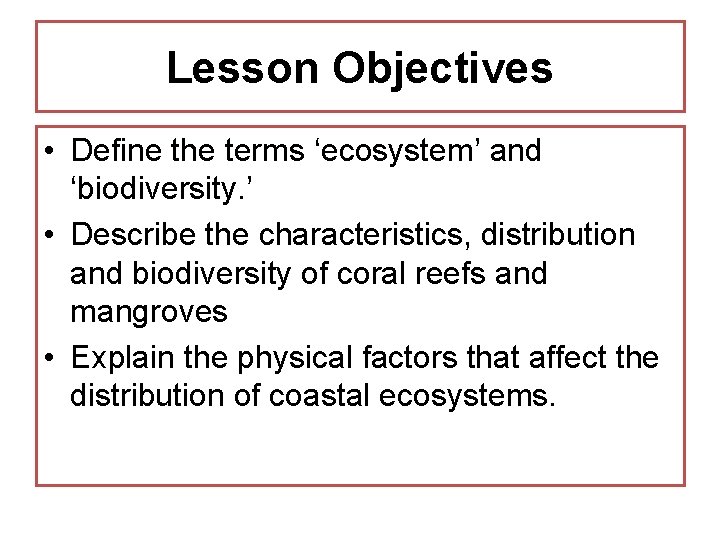 Lesson Objectives

• Define the terms ‘ecosystem’ and ‘biodiversity.’
• Describe the characteristics, distribution and biodiversity of coral reefs and mangroves
• Explain the physical factors that affect the distribution of coastal ecosystems.